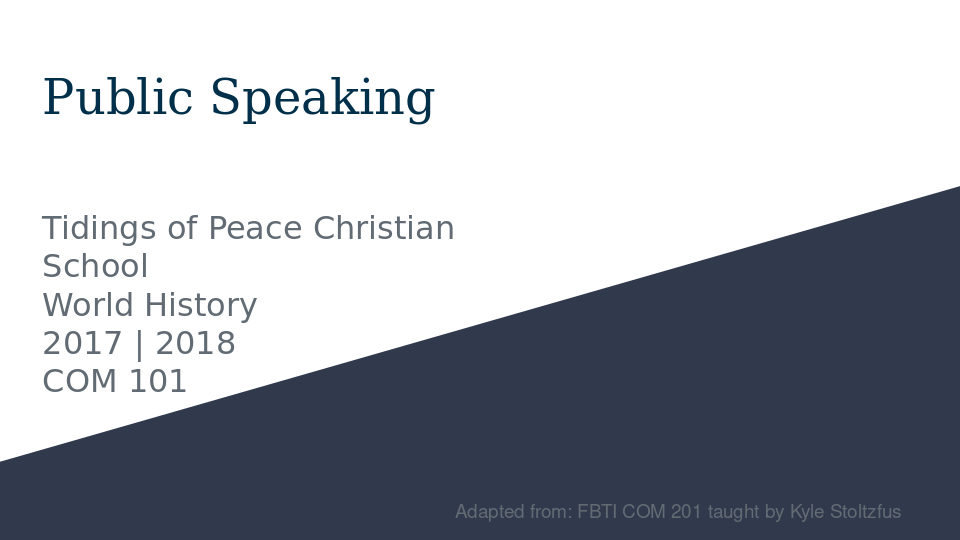 Public Speaking

Tidings of Peace Christian School
World History
2017 | 2018
COM 101

Adapted from: FBTI COM 201 taught by Kyle Stoltzfus